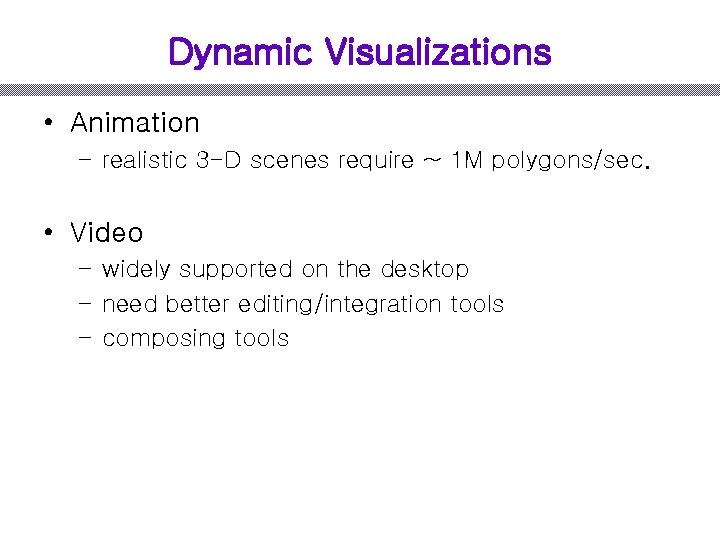 Dynamic Visualizations

• Animation
  – realistic 3-D scenes require ~ 1M polygons/sec.

• Video
  – widely supported on the desktop
  – need better editing/integration tools
  – composing tools